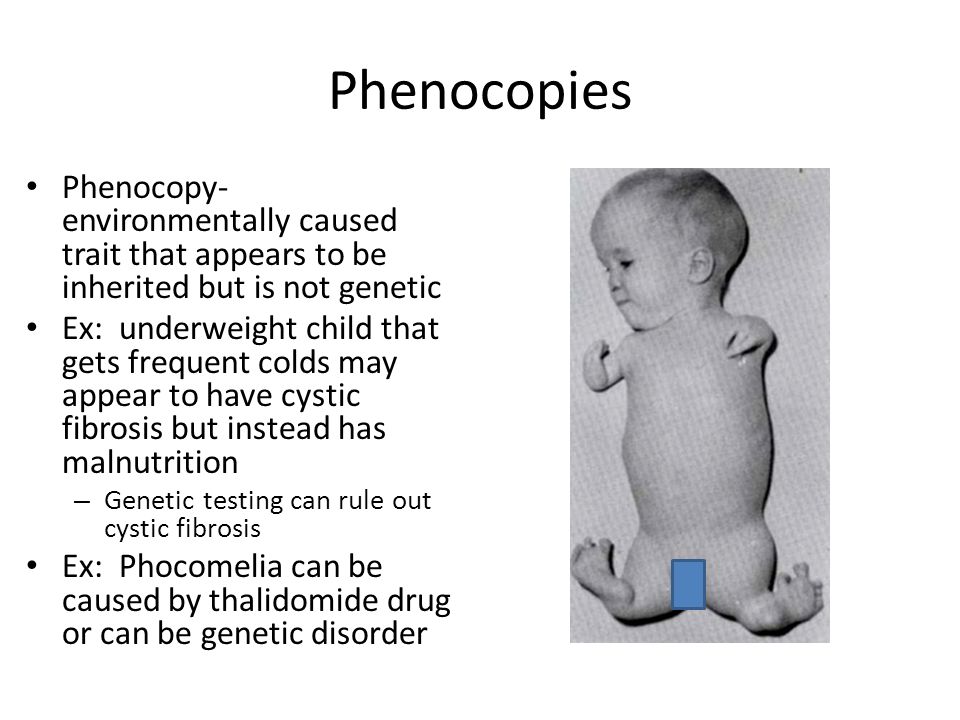 Phenocopies

• Phenocopy- environmentally caused trait that appears to be inherited but is not genetic
• Ex: underweight child that gets frequent colds may appear to have cystic fibrosis but instead has malnutrition
– Genetic testing can rule out cystic fibrosis
• Ex: Phocomelia can be caused by thalidomide drug or can be genetic disorder